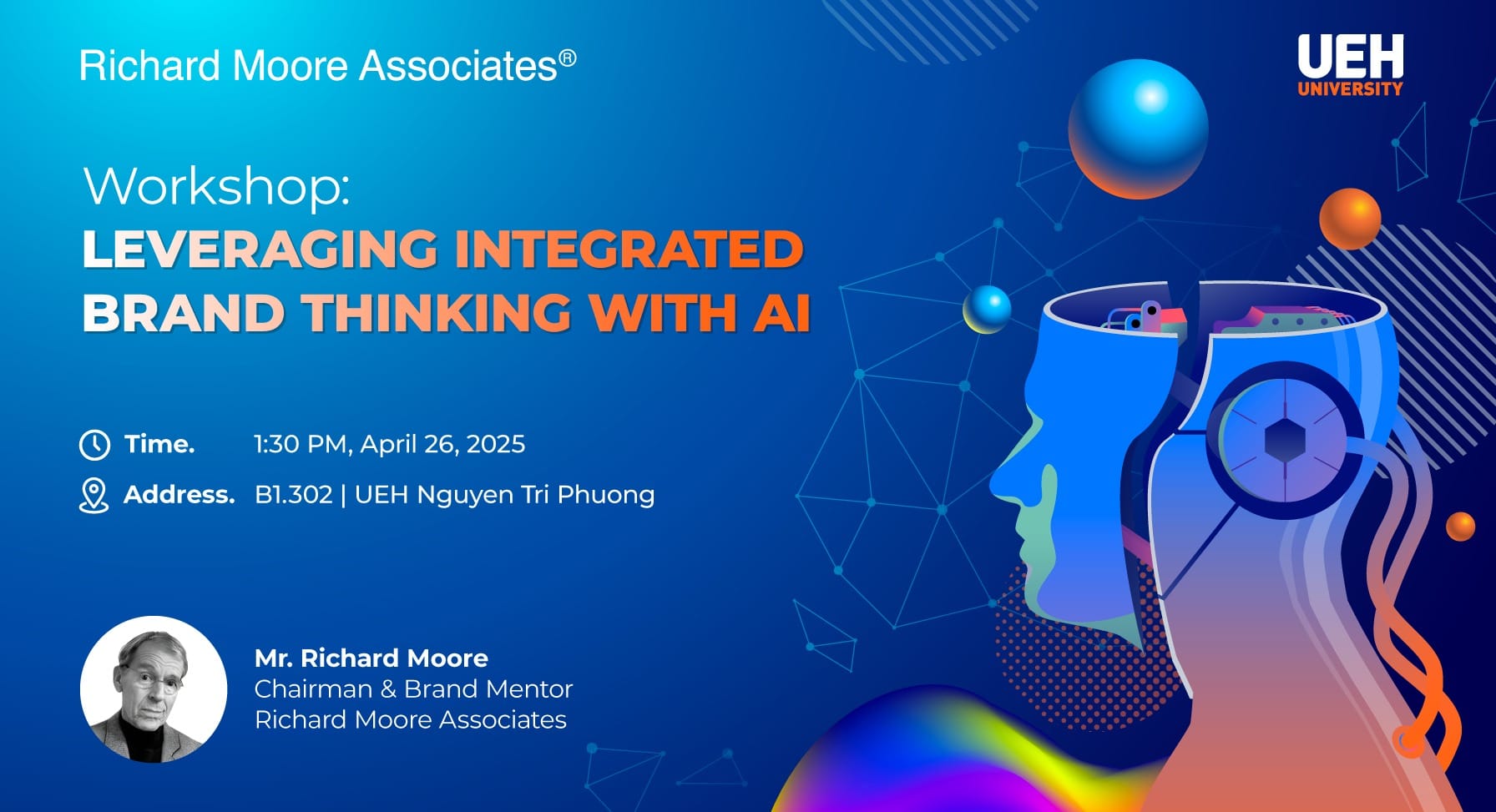 Richard Moore Associates®

UEH
UNIVERSITY

Workshop:
LEVERAGING INTEGRATED BRAND THINKING WITH AI

Time. 1:30 PM, April 26, 2025

Address. B1.302 | UEH Nguyen Tri Phuong

Mr. Richard Moore
Chairman & Brand Mentor
Richard Moore Associates